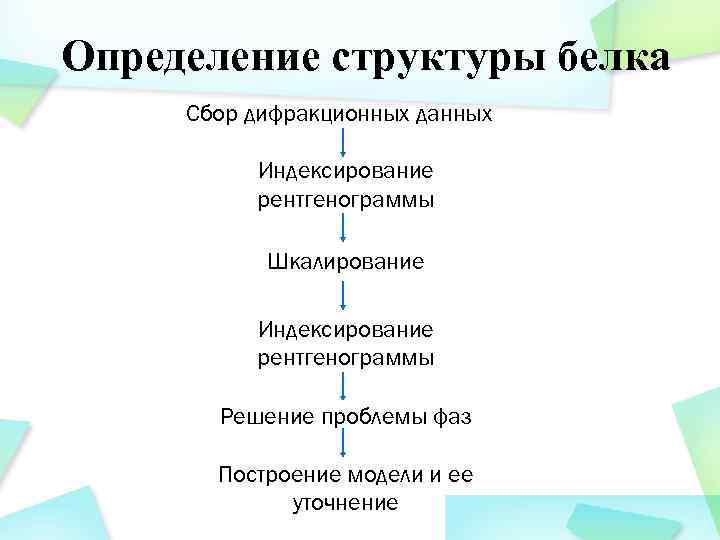 Определение структуры белка

Сбор дифракционных данных

Индексирование рентгенограммы

Шкалирование

Индексирование рентгенограммы

Решение проблемы фаз

Построение модели и ее уточнение